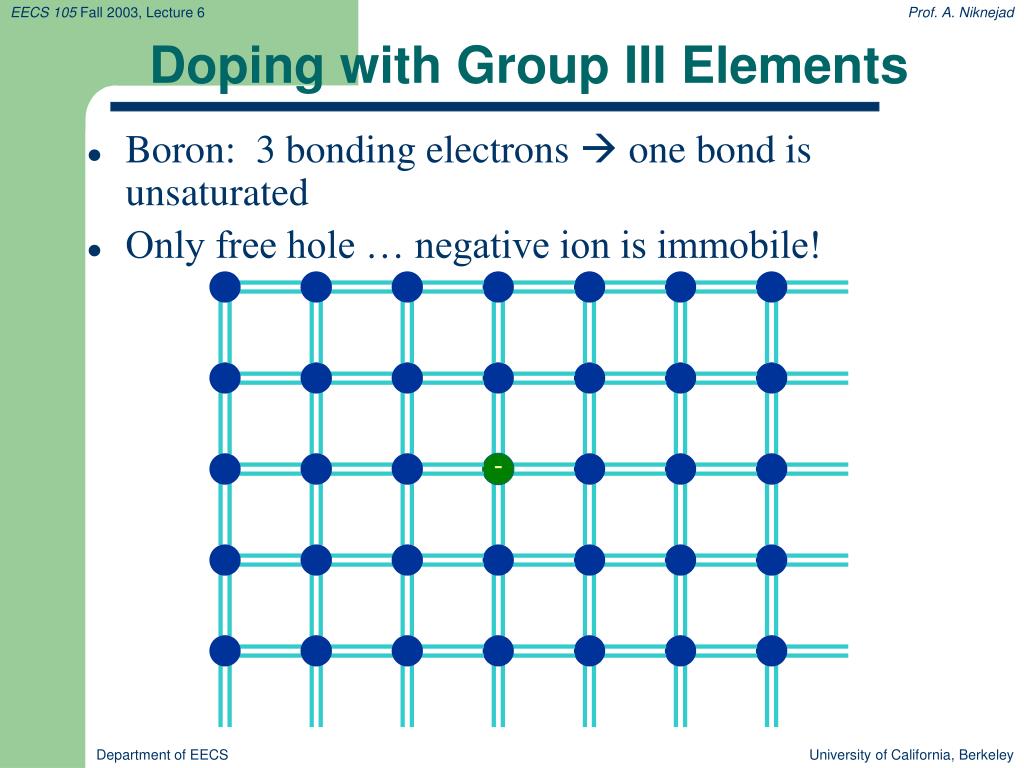 EECS 105 Fall 2003, Lecture 6

Prof. A. Niknejad

Doping with Group III Elements

- Boron: 3 bonding electrons → one bond is unsaturated
- Only free hole … negative ion is immobile!

-

Department of EECS

University of California, Berkeley